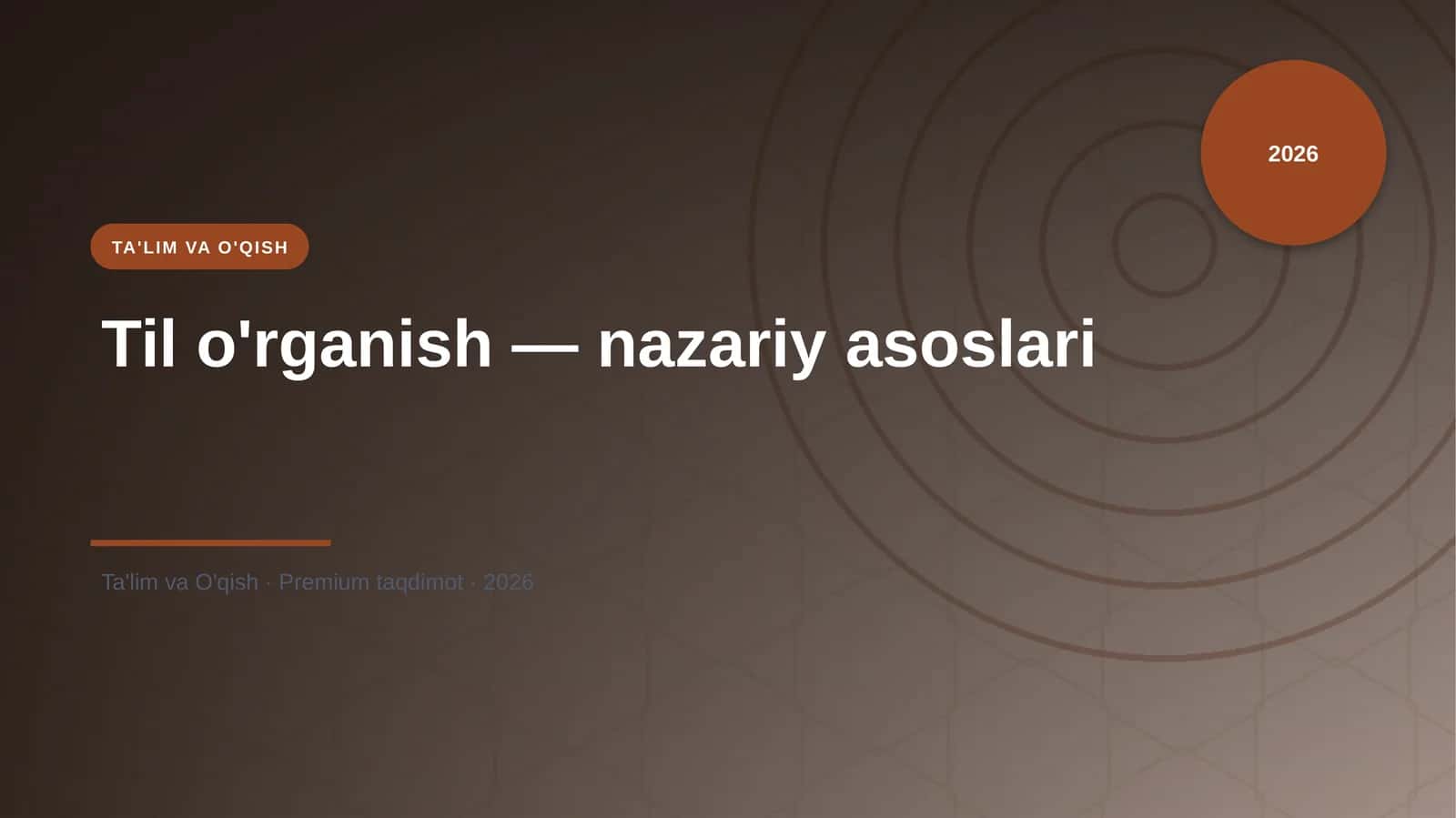 2026

TA'LIM VA O'QISH

Til o'rganish — nazariy asoslari

Ta'lim va O'qish · Premium taqdimot · 2026